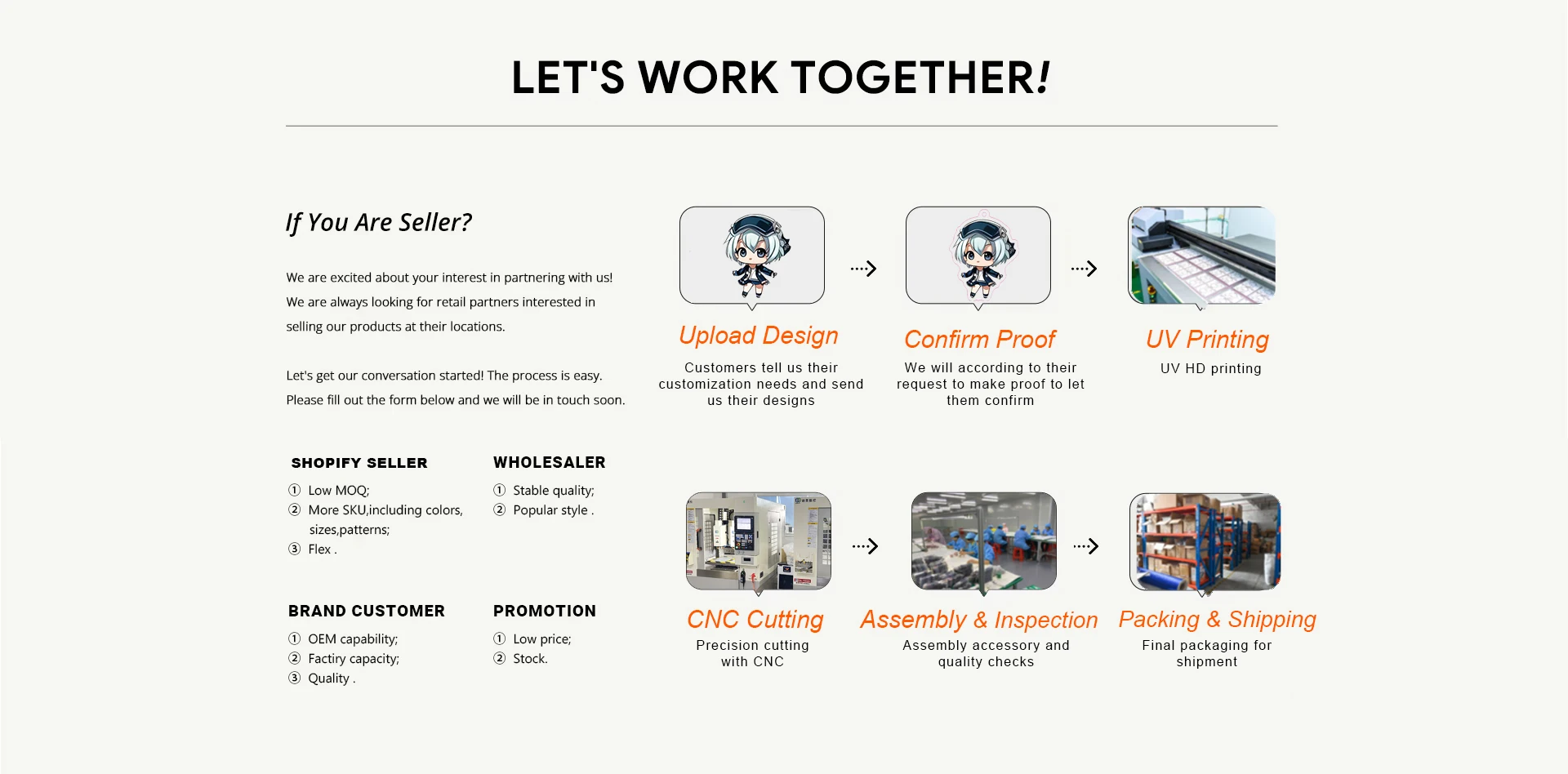 LET'S WORK TOGETHER!

If You Are Seller?

We are excited about your interest in partnering with us! We are always looking for retail partners interested in selling our products at their locations.

Let's get our conversation started! The process is easy. Please fill out the form below and we will be in touch soon.

SHOPIFY SELLER

① Low MOQ;
② More SKU,including colors, sizes,patterns;
③ Flex .

WHOLESALER

① Stable quality;
② Popular style .

BRAND CUSTOMER

① OEM capability;
② Factiry capacity;
③ Quality .

PROMOTION

① Low price;
② Stock.

Upload Design
Customers tell us their customization needs and send us their designs

Confirm Proof
We will according to their request to make proof to let them confirm

UV Printing
UV HD printing

CNC Cutting
Precision cutting with CNC

Assembly & Inspection
Assembly accessory and quality checks

Packing & Shipping
Final packaging for shipment